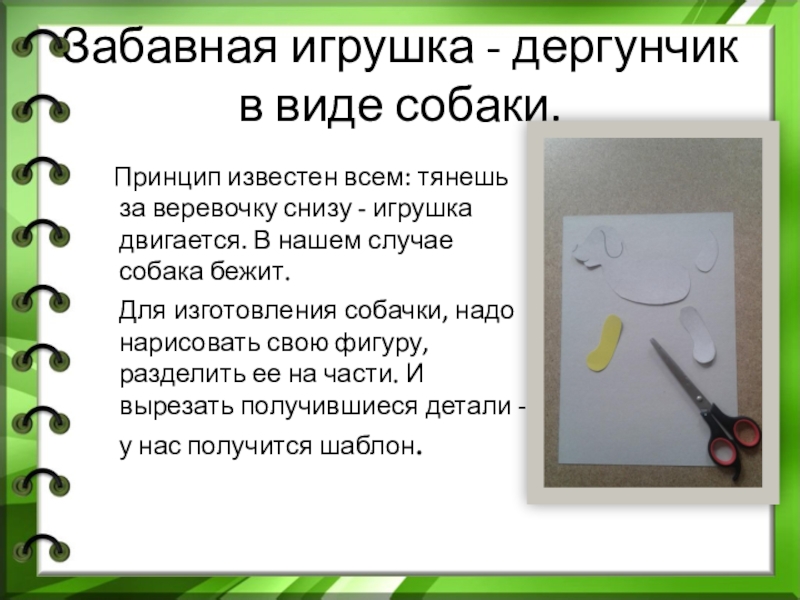 Забавная игрушка - дергунчик в виде собаки.

Принцип известен всем: тянешь за веревочку снизу - игрушка двигается. В нашем случае собака бежит.

Для изготовления собачки, надо нарисовать свою фигуру, разделить ее на части. И вырезать получившиеся детали - у нас получится шаблон.